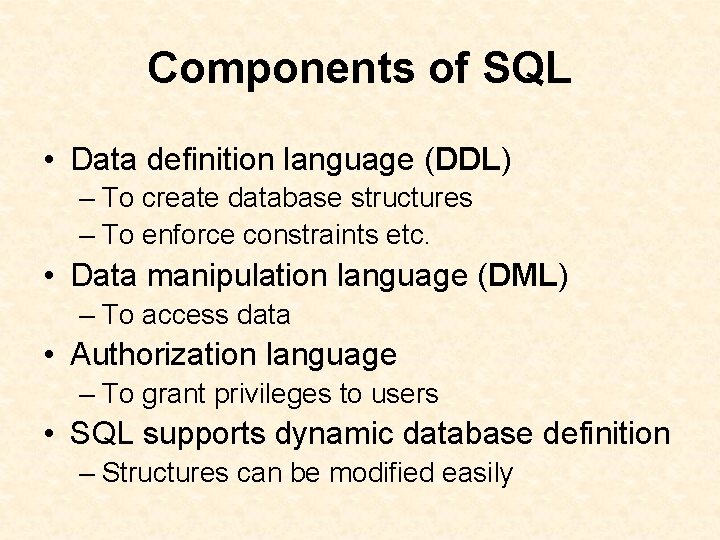 Components of SQL

• Data definition language (DDL)
– To create database structures
– To enforce constraints etc.
• Data manipulation language (DML)
– To access data
• Authorization language
– To grant privileges to users
• SQL supports dynamic database definition
– Structures can be modified easily